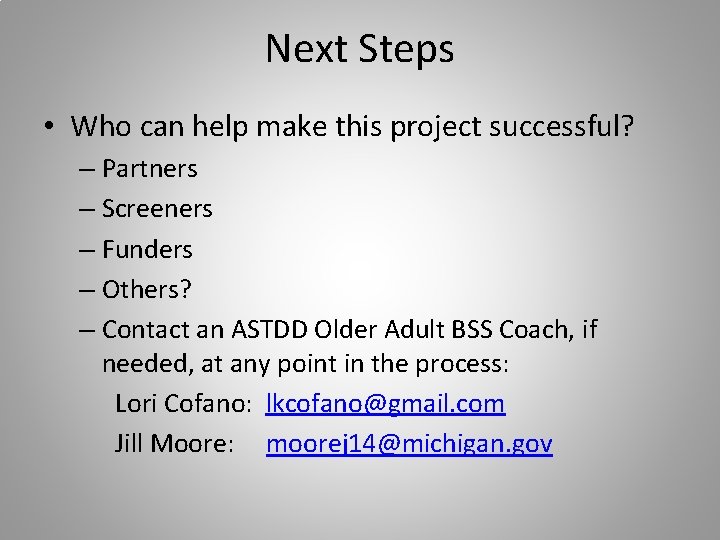 Next Steps

• Who can help make this project successful?
– Partners
– Screeners
– Funders
– Others?
– Contact an ASTDD Older Adult BSS Coach, if needed, at any point in the process:
Lori Cofano: lkcofano@gmail.com
Jill Moore: moorej14@michigan.gov